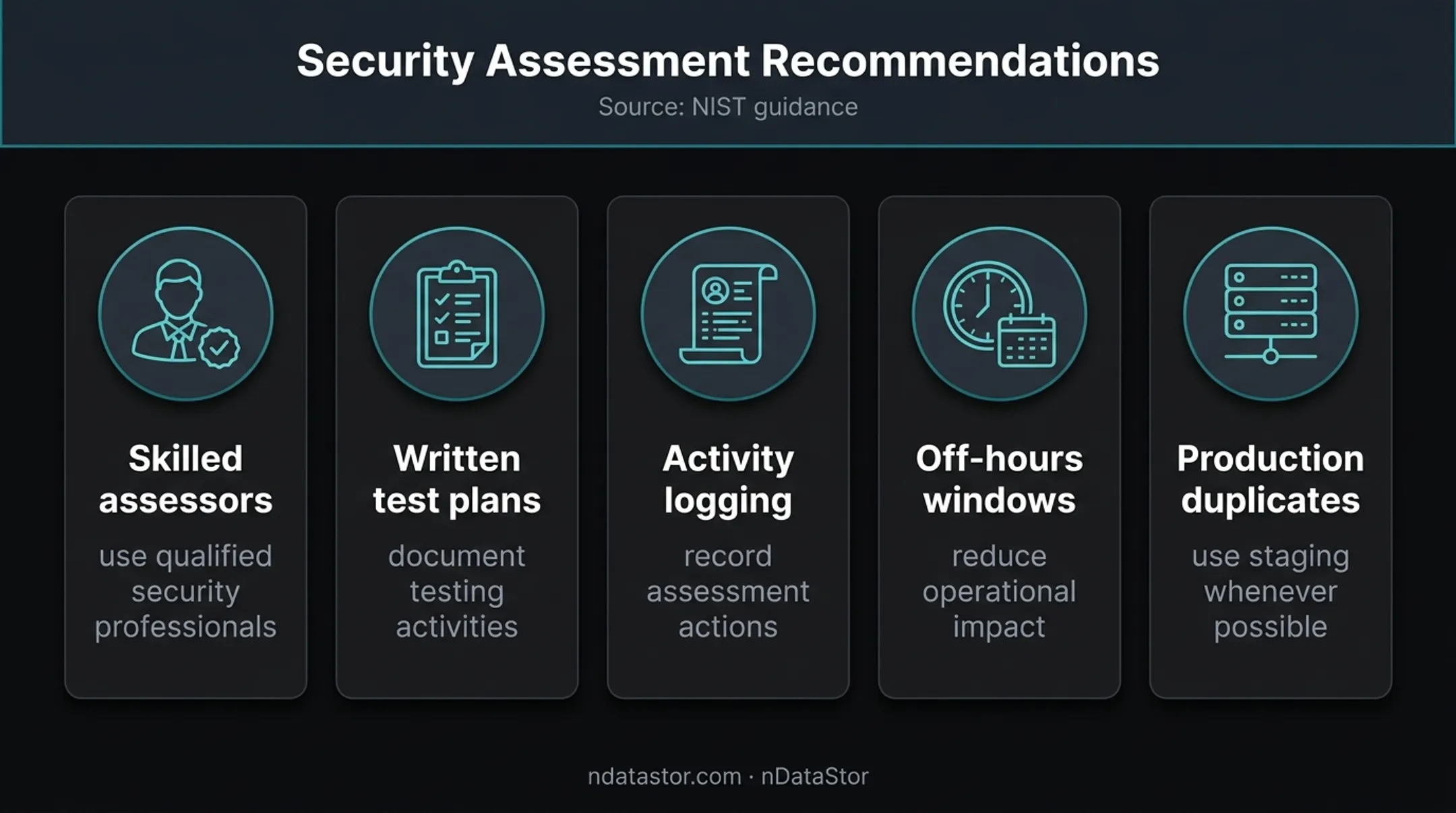 Security Assessment Recommendations
Source: NIST guidance

Skilled assessors
use qualified security professionals

Written test plans
document testing activities

Activity logging
record assessment actions

Off-hours windows
reduce operational impact

Production duplicates
use staging whenever possible

ndatastor.com · nDataStor